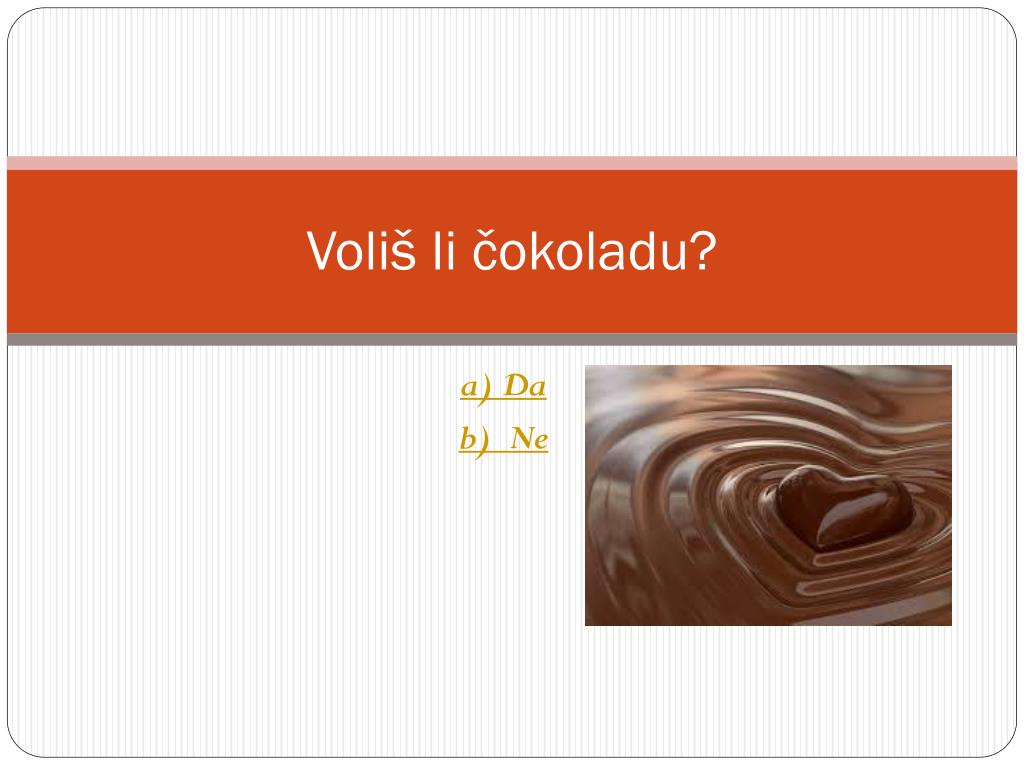 Voliš li čokoladu?

a) Da
b) Ne